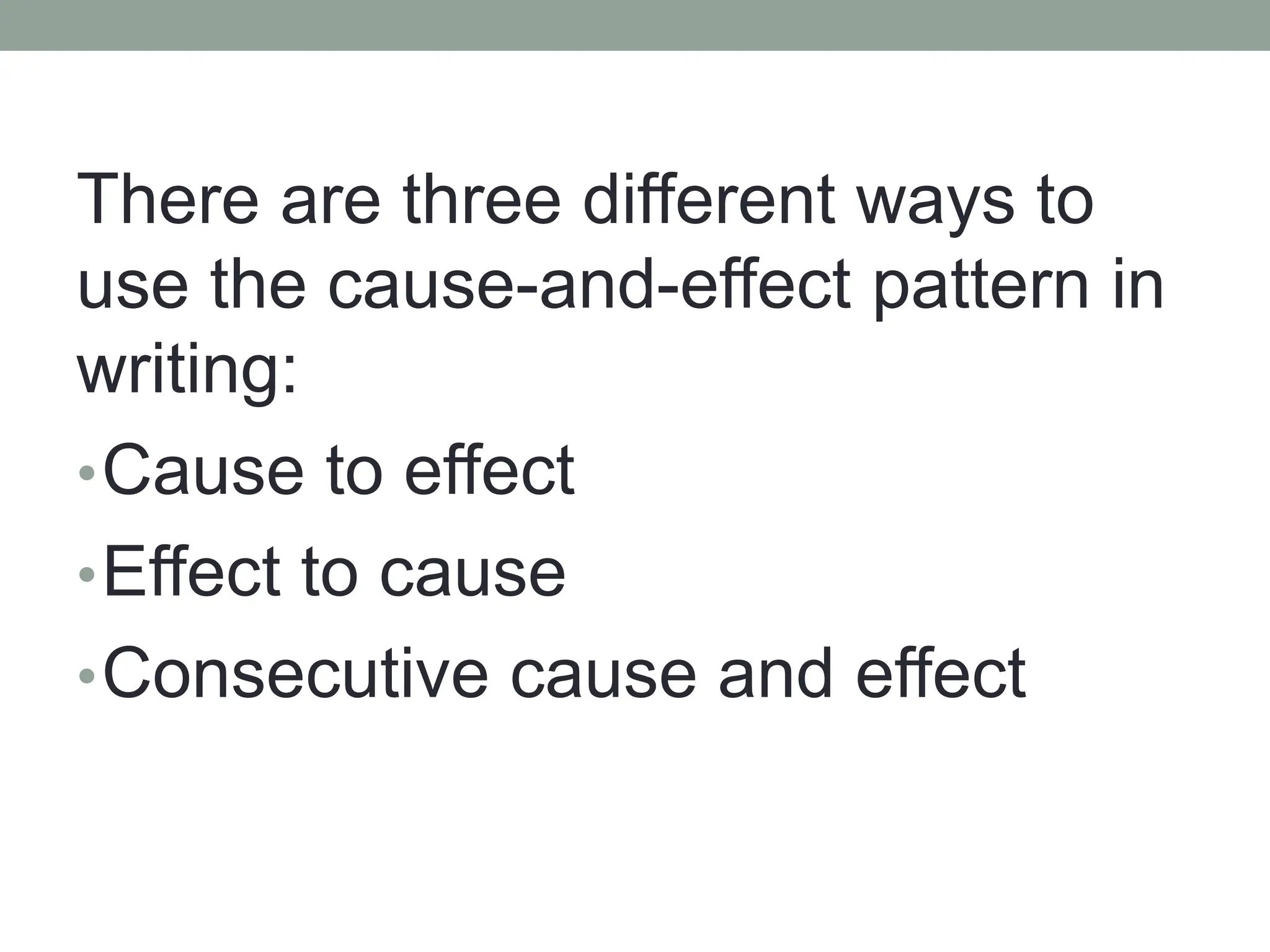 There are three different ways to use the cause-and-effect pattern in writing:

• Cause to effect
• Effect to cause
• Consecutive cause and effect